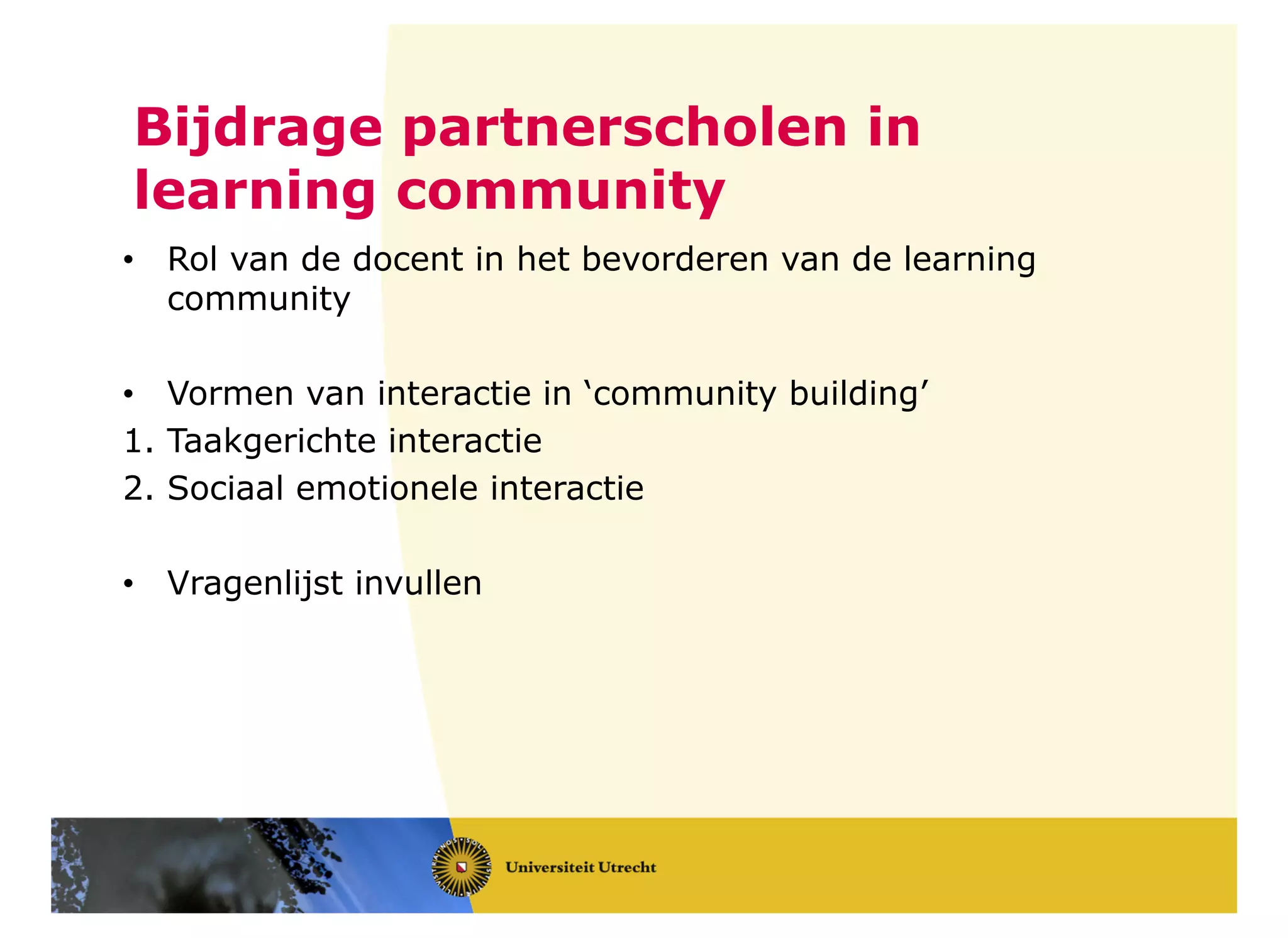 Bijdrage partnerscholen in learning community

• Rol van de docent in het bevorderen van de learning community

• Vormen van interactie in ‘community building’
1. Taakgerichte interactie
2. Sociaal emotionele interactie

• Vragenlijst invullen

Universiteit Utrecht